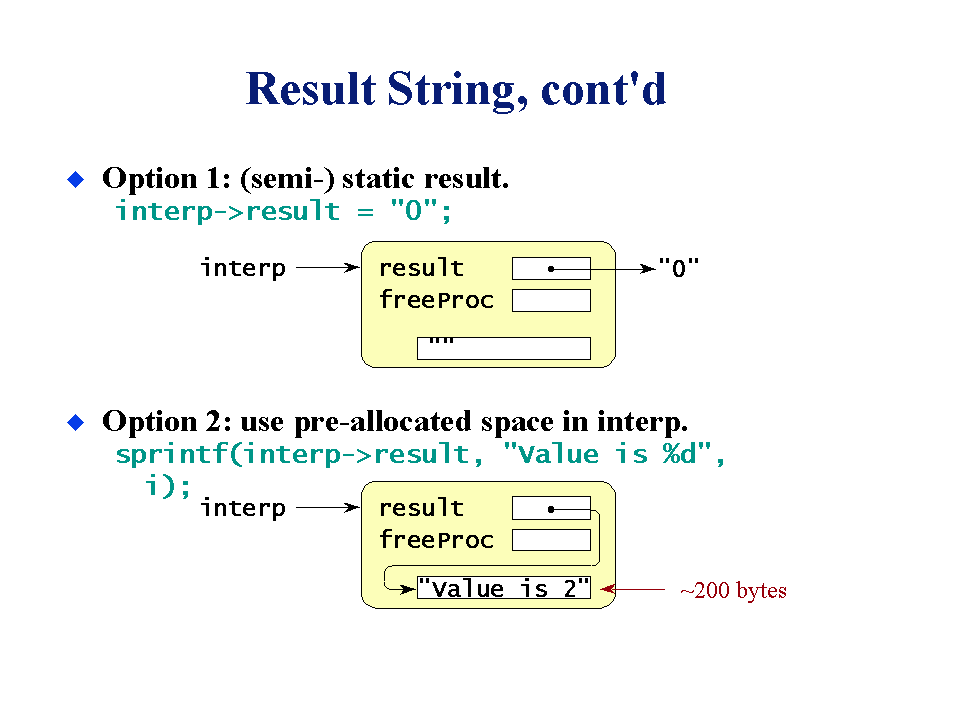 Result String, cont'd

Option 1: (semi-) static result.
interp->result = "0";

interp
result
freeProc
""
"0"

Option 2: use pre-allocated space in interp.
sprintf(interp->result, "Value is %d", i);

interp
result
freeProc
"Value is 2"
~200 bytes